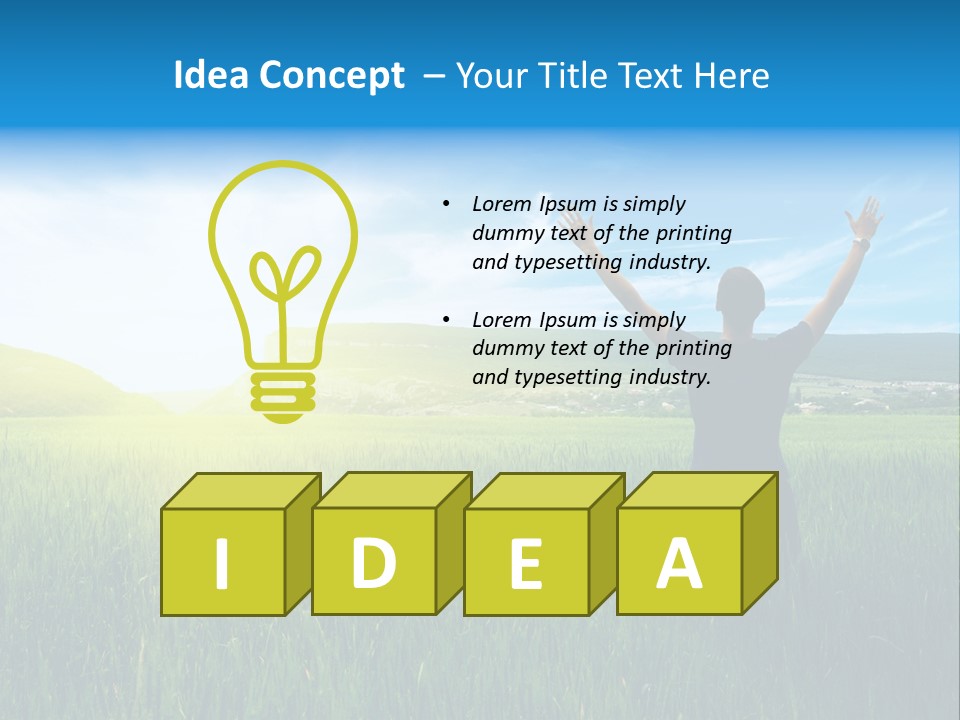 Idea Concept – Your Title Text Here

• Lorem Ipsum is simply dummy text of the printing and typesetting industry.

• Lorem Ipsum is simply dummy text of the printing and typesetting industry.

I D E A